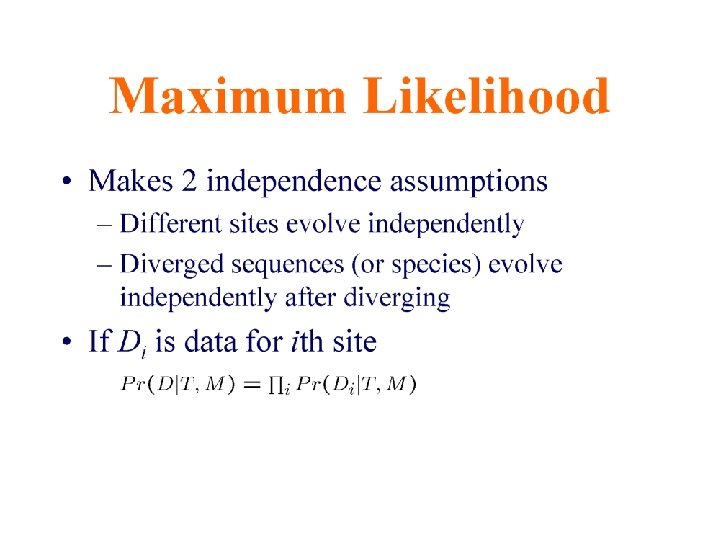 Maximum Likelihood

• Makes 2 independence assumptions

– Different sites evolve independently

– Diverged sequences (or species) evolve independently after diverging

• If $D_i$ is data for $i$th site

$Pr(D|T, M) = \prod_i Pr(D_i|T, M)$